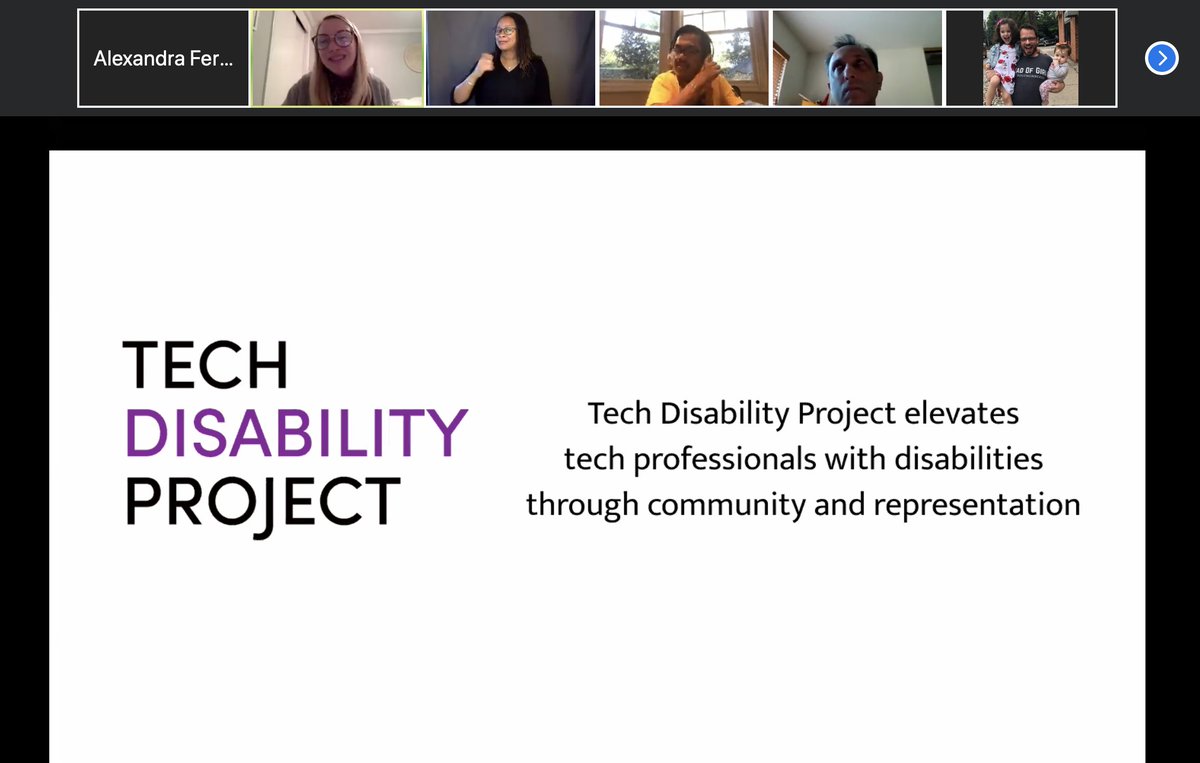 Alexandra Fer...

TECH
DISABILITY
PROJECT

Tech Disability Project elevates tech professionals with disabilities through community and representation